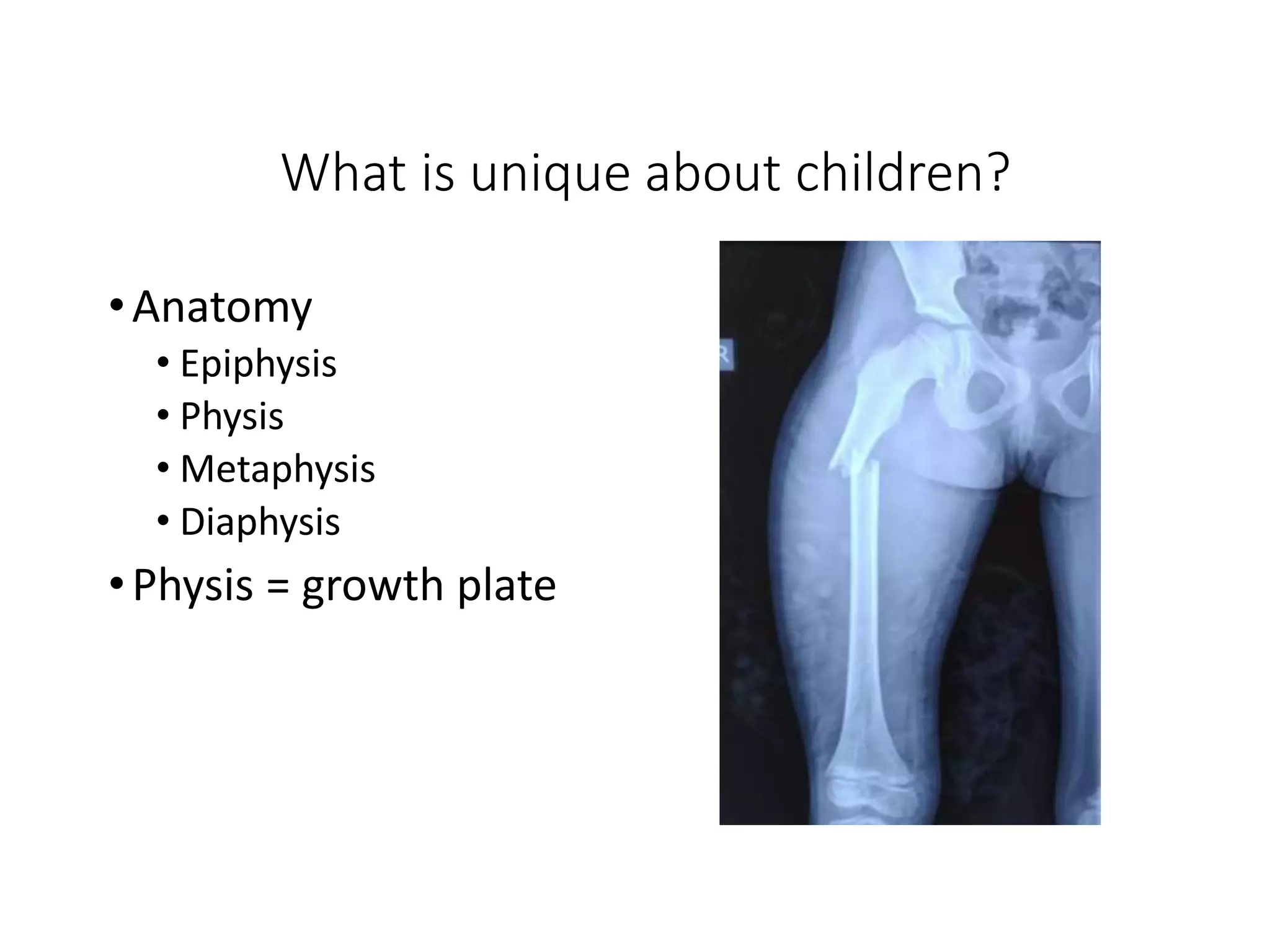 What is unique about children?

• Anatomy
  • Epiphysis
  • Physis
  • Metaphysis
  • Diaphysis
• Physis = growth plate

R